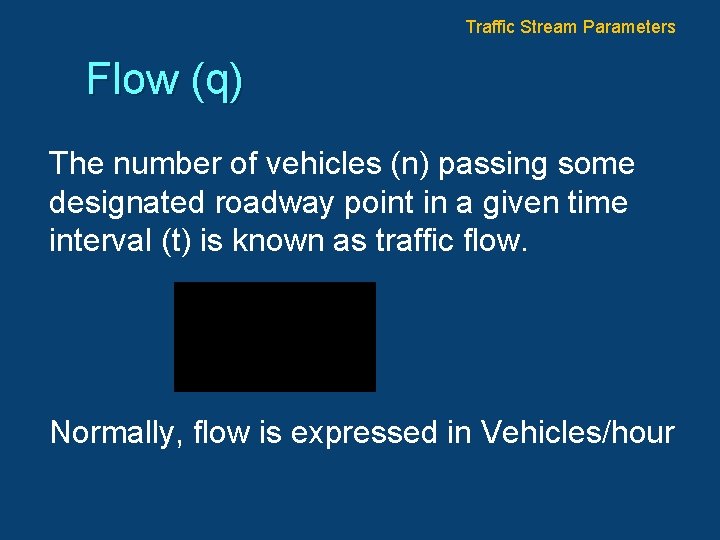 Traffic Stream Parameters

Flow (q)

The number of vehicles (n) passing some designated roadway point in a given time interval (t) is known as traffic flow.

Normally, flow is expressed in Vehicles/hour